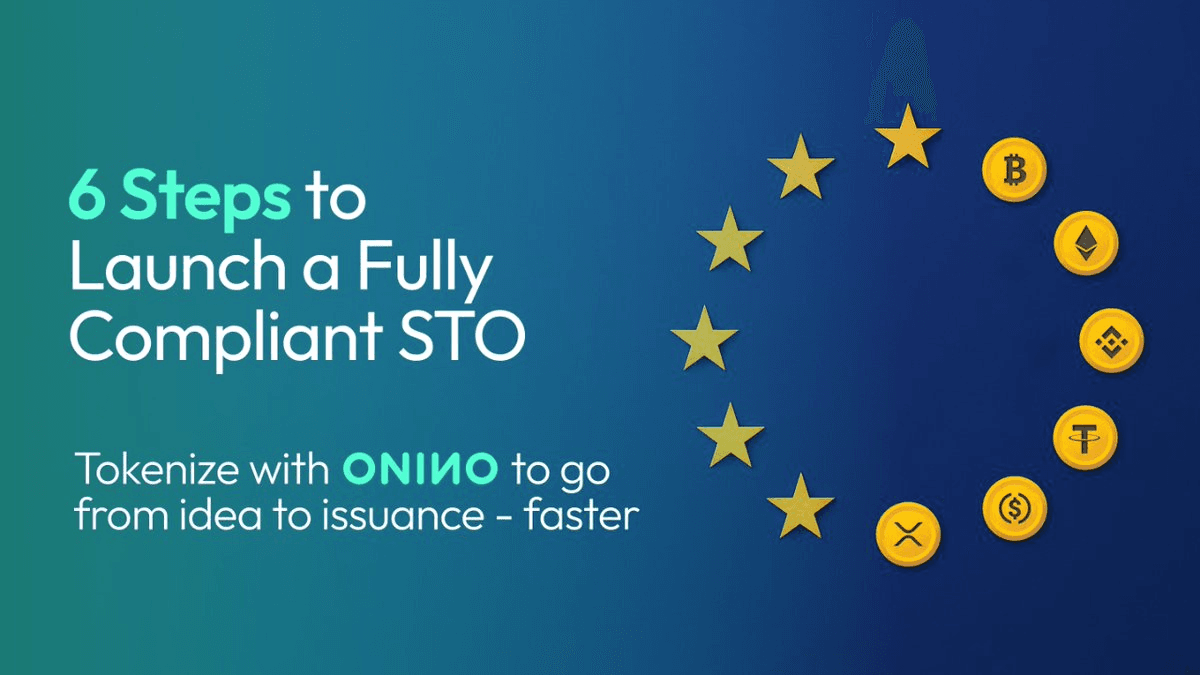 6 Steps to Launch a Fully Compliant STO

Tokenize with ONINO to go from idea to issuance - faster